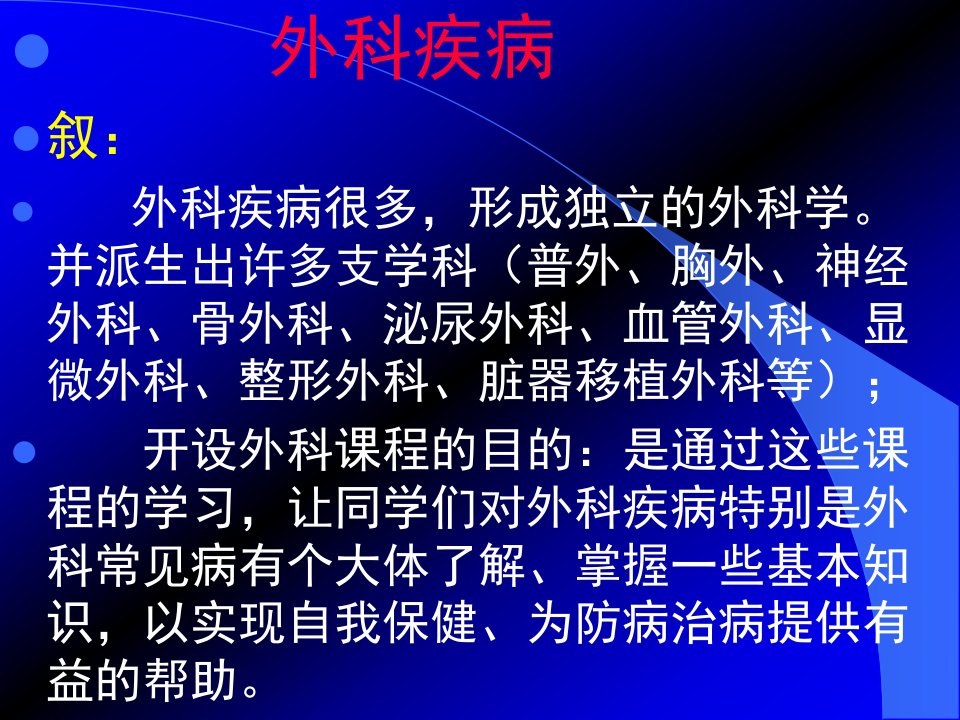 外科疾病

叙：

外科疾病很多，形成独立的外科学。并派生出许多支学科（普外、胸外、神经外科、骨外科、泌尿外科、血管外科、显微外科、整形外科、脏器移植外科等）；

开设外科课程的目的：是通过这些课程的学习，让同学们对外科疾病特别是外科常见病有个大体了解、掌握一些基本知识，以实现自我保健、为防病治病提供有益的帮助。